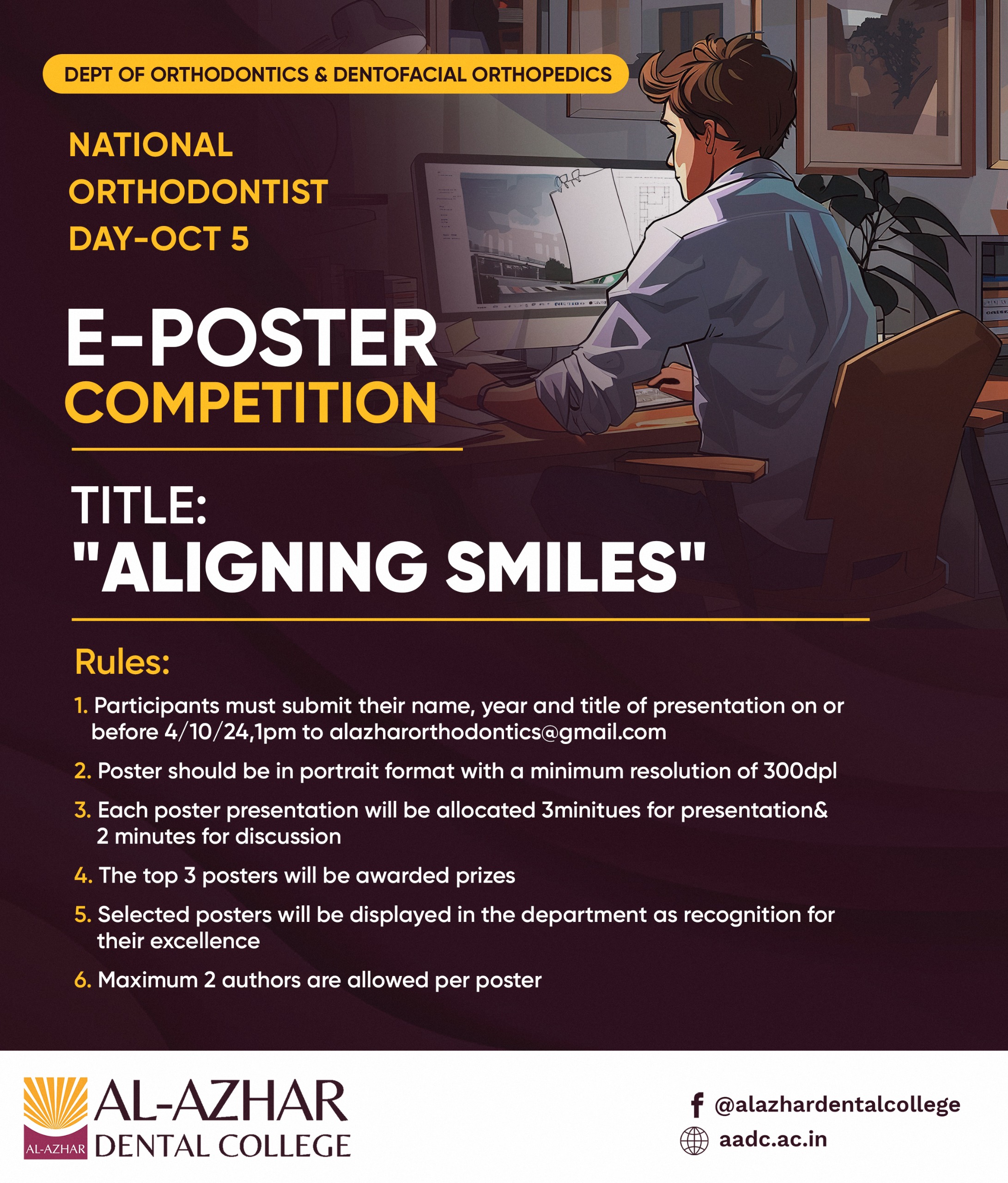 DEPT OF ORTHODONTICS & DENTOFACIAL ORTHOPEDICS

NATIONAL ORTHODONTIST DAY-OCT 5

E-POSTER COMPETITION

TITLE: "ALIGNING SMILES"

Rules:

1. Participants must submit their name, year and title of presentation on or before 4/10/24,1pm to alazharorthodontics@gmail.com

2. Poster should be in portrait format with a minimum resolution of 300dpl

3. Each poster presentation will be allocated 3minitues for presentation& 2 minutes for discussion

4. The top 3 posters will be awarded prizes

5. Selected posters will be displayed in the department as recognition for their excellence

6. Maximum 2 authors are allowed per poster

AL-AZHAR
AL-AZHAR DENTAL COLLEGE

@alazhardentalcollege
aadc.ac.in